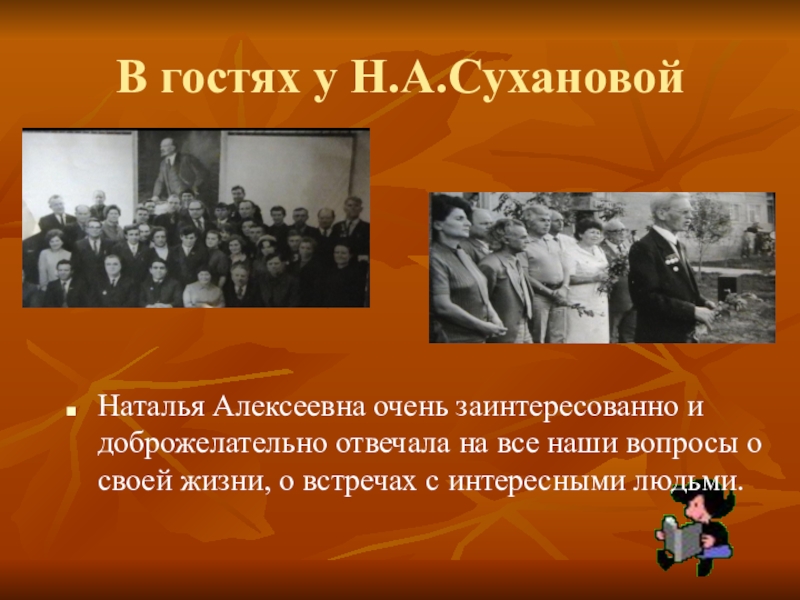 В гостях у Н.А.Сухановой

Наталья Алексеевна очень заинтересованно и доброжелательно отвечала на все наши вопросы о своей жизни, о встречах с интересными людьми.